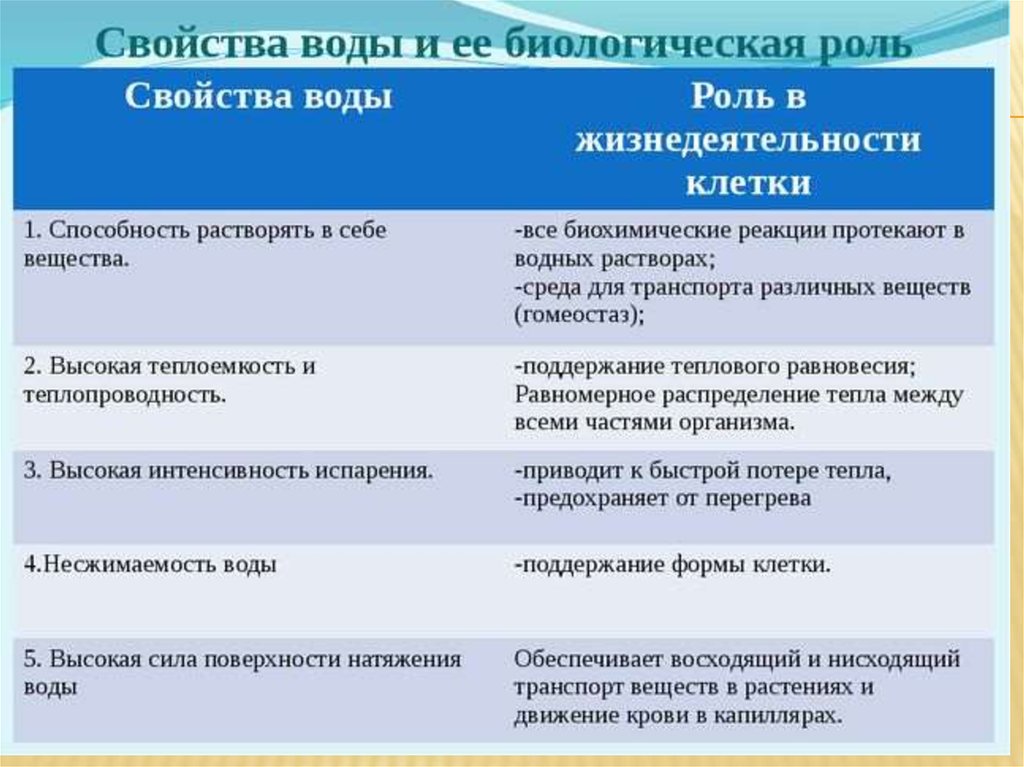 Свойства воды и ее биологическая роль

| Свойства воды | Роль в жизнедеятельности клетки |
|---|---|
| 1. Способность растворять в себе вещества. | -все биохимические реакции протекают в водных растворах; -среда для транспорта различных веществ (гомеостаз); |
| 2. Высокая теплоемкость и теплопроводность. | -поддержание теплового равновесия; Равномерное распределение тепла между всеми частями организма. |
| 3. Высокая интенсивность испарения. | -приводит к быстрой потере тепла, -предохраняет от перегрева |
| 4.Несжимаемость воды | -поддержание формы клетки. |
| 5. Высокая сила поверхности натяжения воды | Обеспечивает восходящий и нисходящий транспорт веществ в растениях и движение крови в капиллярах. |